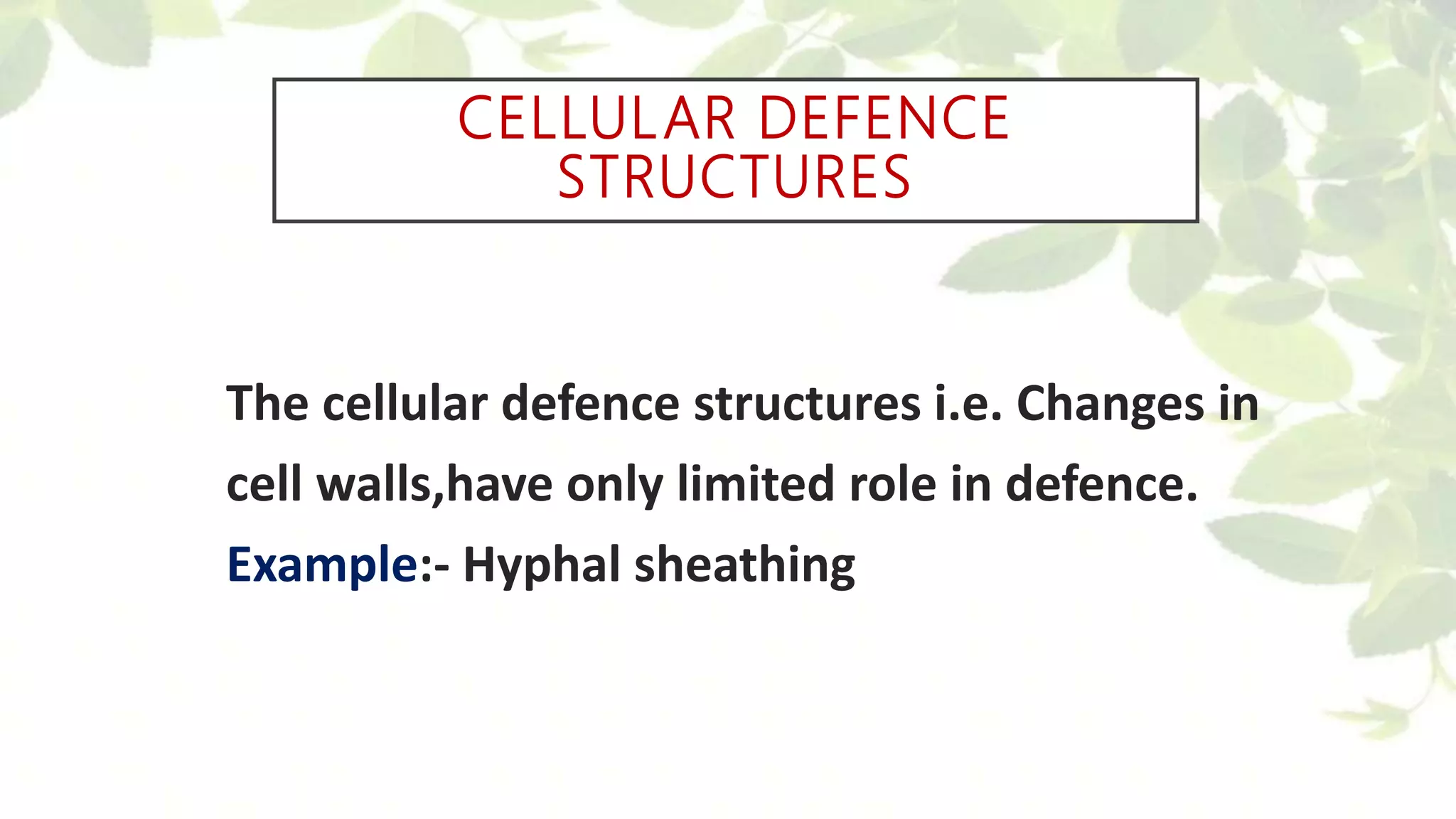 CELLULAR DEFENCE STRUCTURES

The cellular defence structures i.e. Changes in cell walls,have only limited role in defence.
Example:- Hyphal sheathing